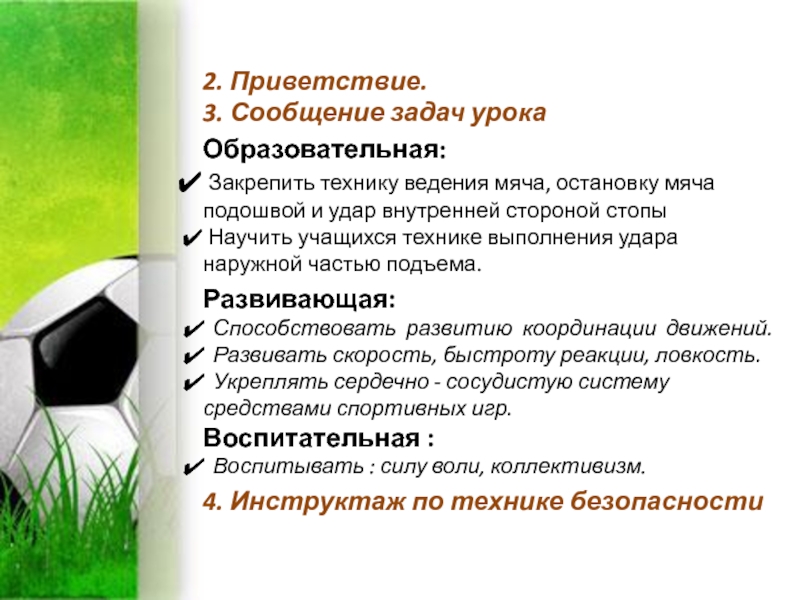 2. Приветствие.
3. Сообщение задач урока

Образовательная:

✔ Закрепить технику ведения мяча, остановку мяча подошвой и удар внутренней стороной стопы
✔ Научить учащихся технике выполнения удара наружной частью подъема.

Развивающая:

✔ Способствовать развитию координации движений.
✔ Развивать скорость, быстроту реакции, ловкость.
✔ Укреплять сердечно - сосудистую систему средствами спортивных игр.

Воспитательная :

✔ Воспитывать : силу воли, коллективизм.

4. Инструктаж по технике безопасности